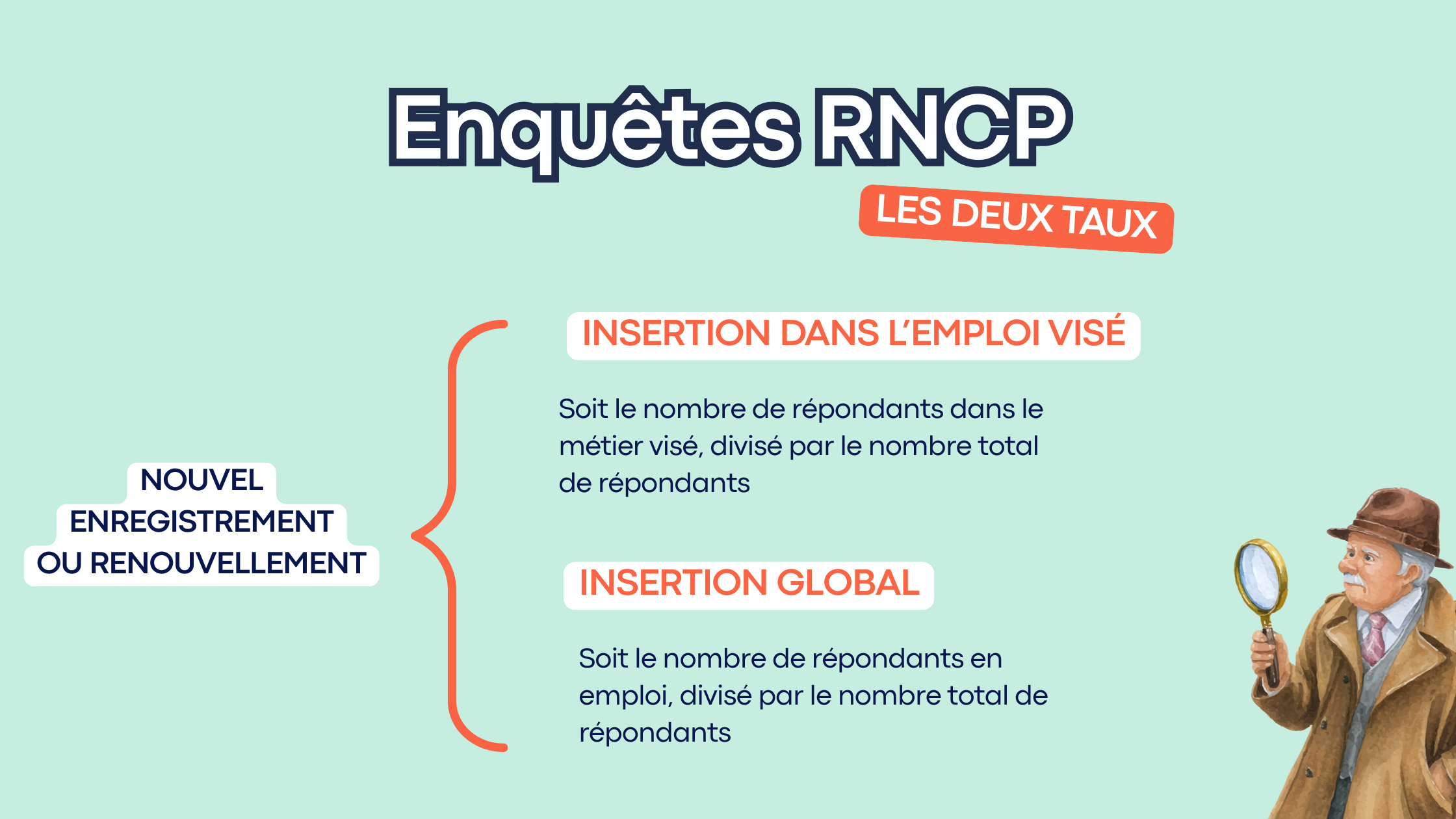 Enquêtes RNCP

LES DEUX TAUX

NOUVEL ENREGISTREMENT OU RENOUVELLEMENT

INSERTION DANS L'EMPLOI VISÉ

Soit le nombre de répondants dans le métier visé, divisé par le nombre total de répondants

INSERTION GLOBAL

Soit le nombre de répondants en emploi, divisé par le nombre total de répondants